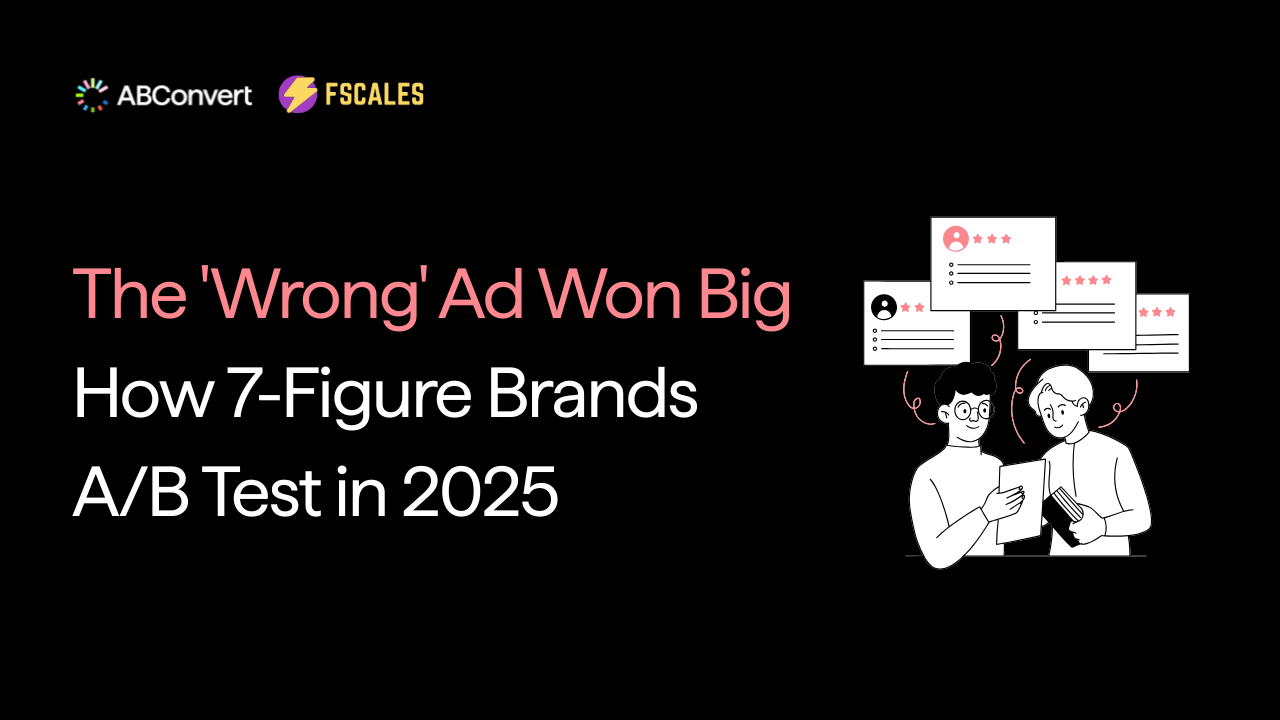 ABConvert FSCALES

The 'Wrong' Ad Won Big
How 7-Figure Brands A/B Test in 2025